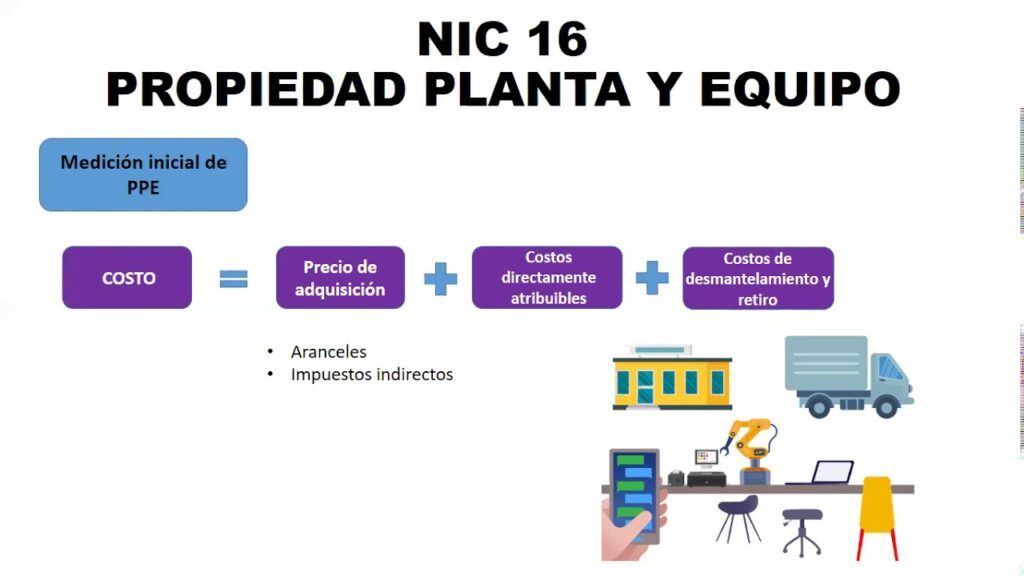 NIC 16
PROPIEDAD PLANTA Y EQUIPO

Medición inicial de PPE

COSTO = Precio de adquisición + Costos directamente atribuibles + Costos de desmantelamiento y retiro

• Aranceles
• Impuestos indirectos